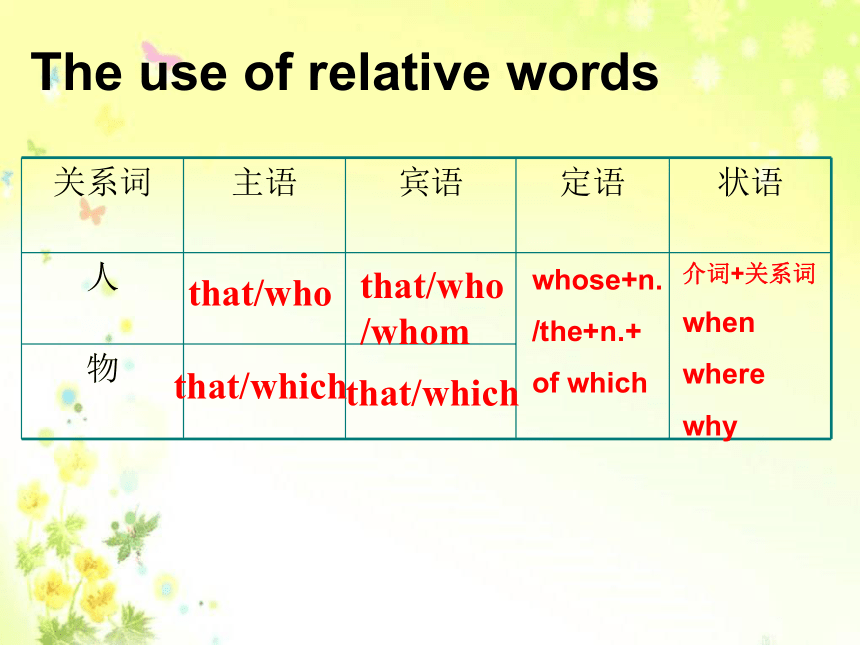 The use of relative words

| 关系词 | 主语 | 宾语 | 定语 | 状语 |
|---|---|---|---|---|
| 人 | that/who | that/who /whom | whose+n. /the+n.+ of which | 介词+关系词 when where why |
| 物 | that/which | that/which | | |